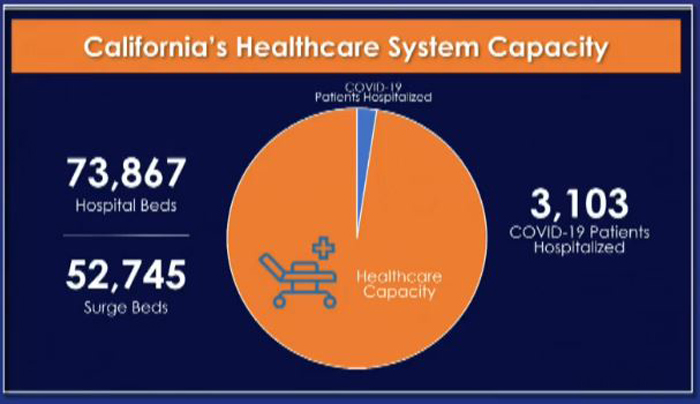 California's Healthcare System Capacity

73,867
Hospital Beds

52,745
Surge Beds

COVID-19
Patients Hospitalized

Healthcare
Capacity

3,103
COVID-19 Patients
Hospitalized